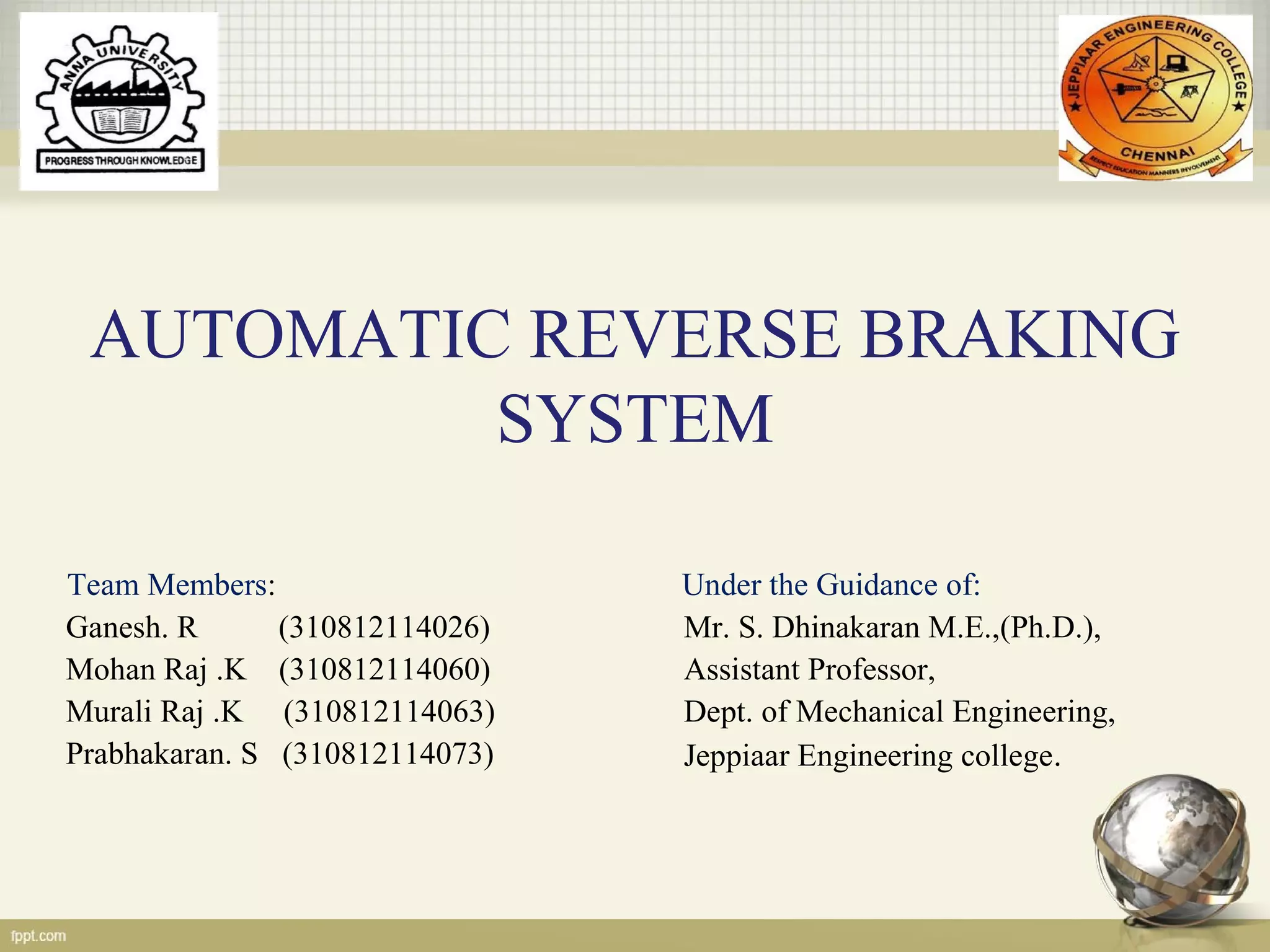 ANNA UNIVERSITY
PROGRESS THROUGH KNOWLEDGE

JEPPIAAR ENGINEERING COLLEGE
CHENNAI
RESPECT EDUCATION MANNERS INVOLVEMENT

AUTOMATIC REVERSE BRAKING SYSTEM

Team Members:
Ganesh. R (310812114026)
Mohan Raj .K (310812114060)
Murali Raj .K (310812114063)
Prabhakaran. S (310812114073)

Under the Guidance of:
Mr. S. Dhinakaran M.E.,(Ph.D.),
Assistant Professor,
Dept. of Mechanical Engineering,
Jeppiaar Engineering college.

fppt.com